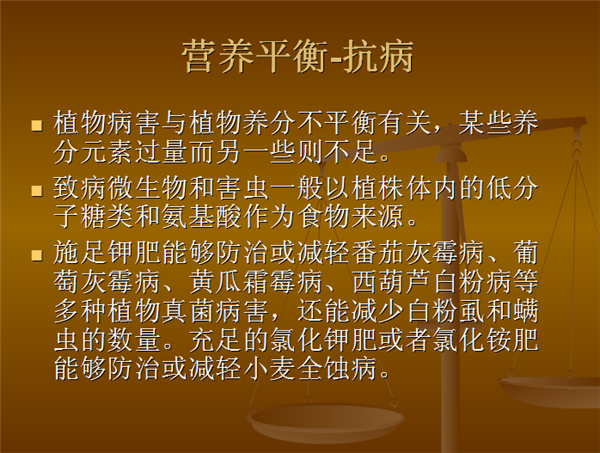 营养平衡-抗病

■ 植物病害与植物养分不平衡有关，某些养分元素过量而另一些则不足。

■ 致病微生物和害虫一般以植株体内的低分子糖类和氨基酸作为食物来源。

■ 施足钾肥能够防治或减轻番茄灰霉病、葡萄灰霉病、黄瓜霜霉病、西葫芦白粉病等多种植物真菌病害，还能减少白粉虱和螨虫的数量。充足的氯化钾肥或者氯化铵肥能够防治或减轻小麦全蚀病。